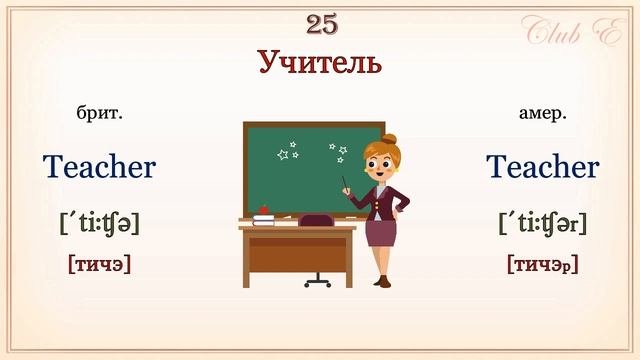 25

Club E

Учитель

брит.

Teacher

[ˊtiːʧə]

[тичэ]

амер.

Teacher

[ˊtiːʧər]

[тичэр]